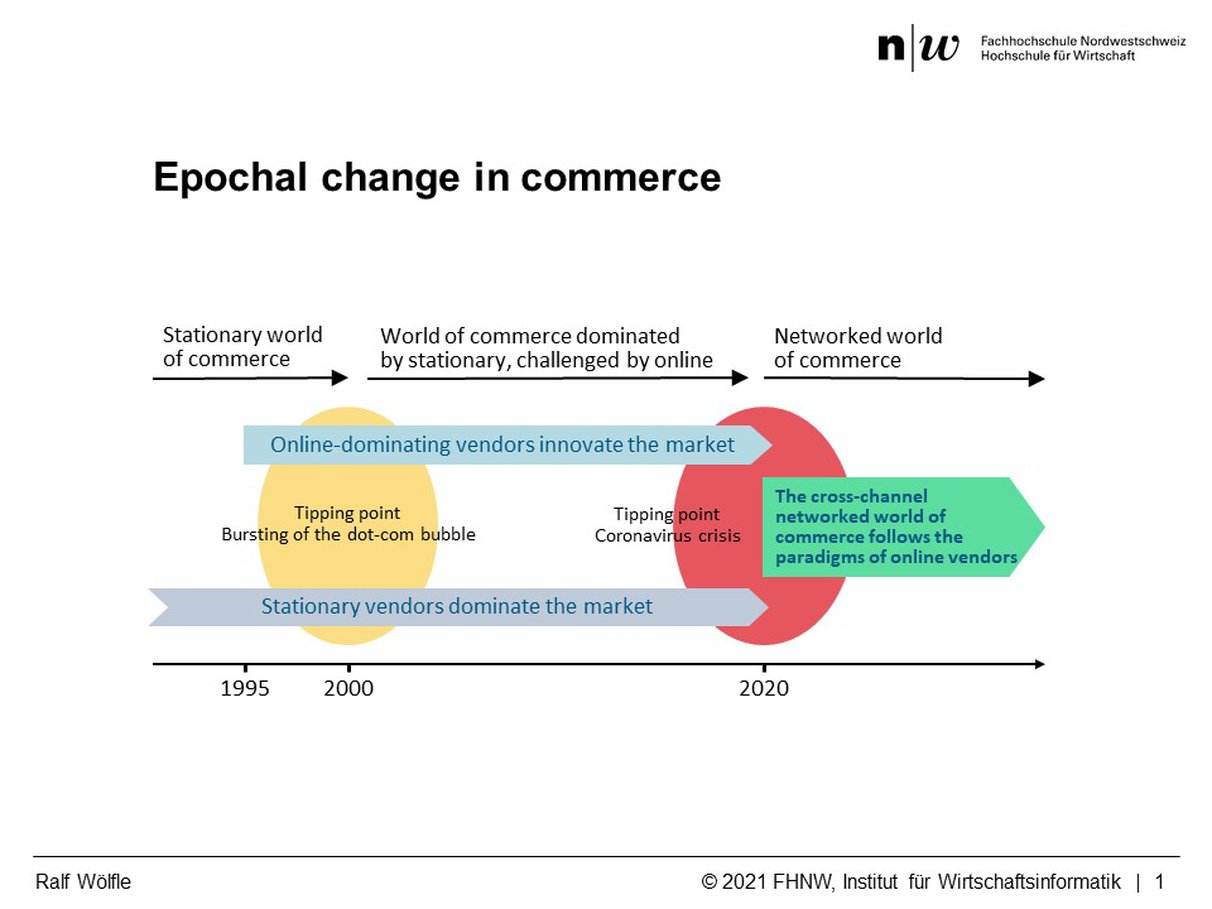 n|w Fachhochschule Nordwestschweiz
Hochschule für Wirtschaft

Epochal change in commerce

Stationary world of commerce

World of commerce dominated by stationary, challenged by online

Networked world of commerce

Online-dominating vendors innovate the market

Tipping point
Bursting of the dot-com bubble

Tipping point
Coronavirus crisis

The cross-channel networked world of commerce follows the paradigms of online vendors

Stationary vendors dominate the market

1995 2000 2020

Ralf Wölfle

© 2021 FHNW, Institut für Wirtschaftsinformatik | 1